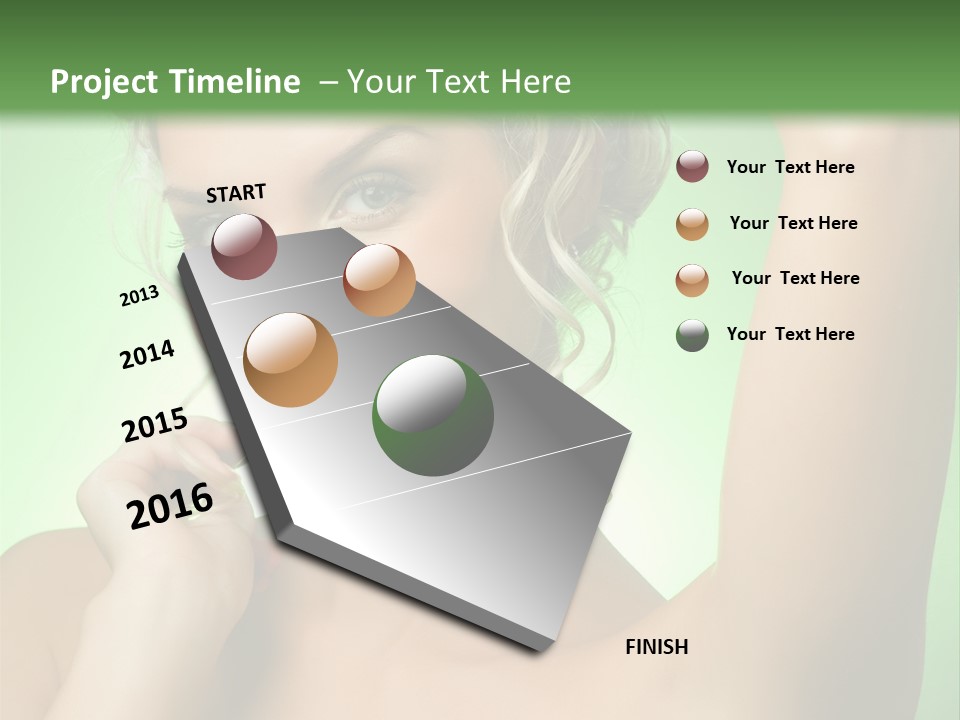 Project Timeline – Your Text Here

START

2013

2014

2015

2016

FINISH

Your Text Here

Your Text Here

Your Text Here

Your Text Here